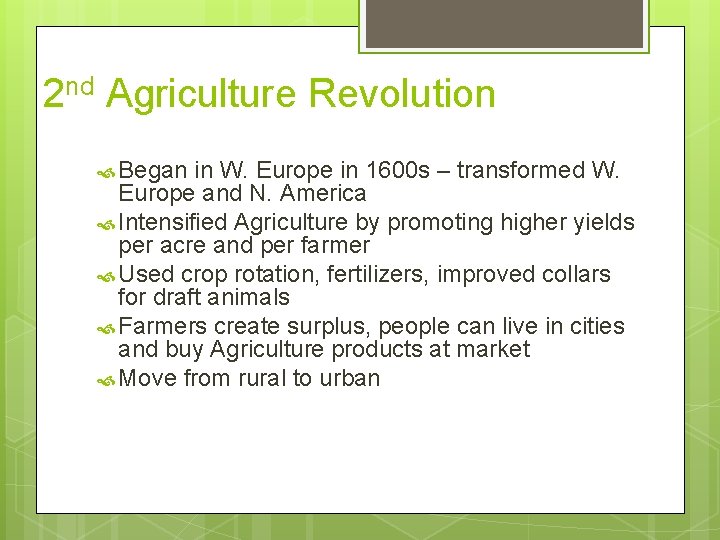 2nd Agriculture Revolution

Began in W. Europe in 1600s – transformed W. Europe and N. America
Intensified Agriculture by promoting higher yields per acre and per farmer
Used crop rotation, fertilizers, improved collars for draft animals
Farmers create surplus, people can live in cities and buy Agriculture products at market
Move from rural to urban